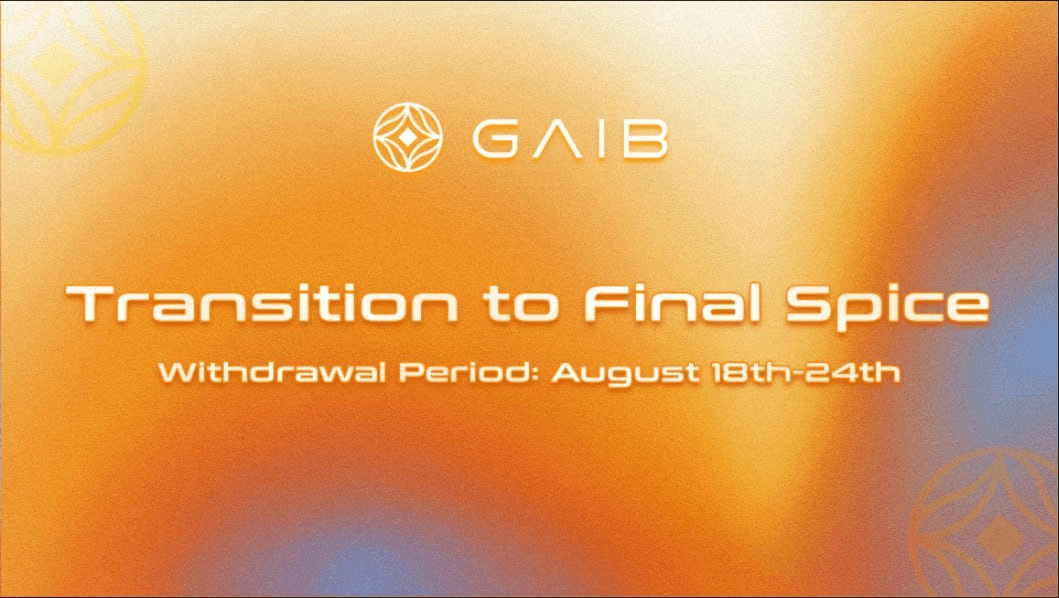 GAIB

Transition to Final Spice

Withdrawal Period: August 18th-24th